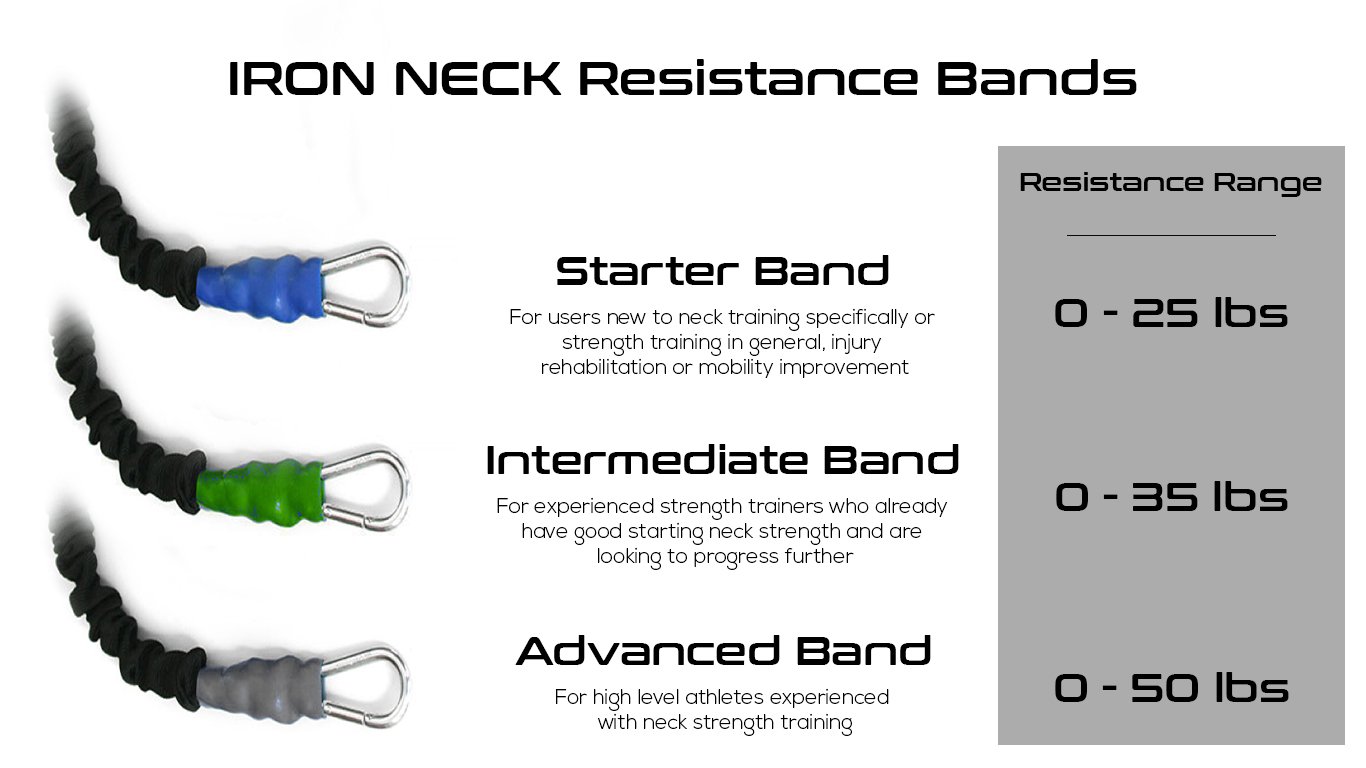 IRON NECK Resistance Bands

Starter Band
For users new to neck training specifically or strength training in general, injury rehabilitation or mobility improvement

Intermediate Band
For experienced strength trainers who already have good starting neck strength and are looking to progress further

Advanced Band
For high level athletes experienced with neck strength training

Resistance Range

0 - 25 lbs

0 - 35 lbs

0 - 50 lbs